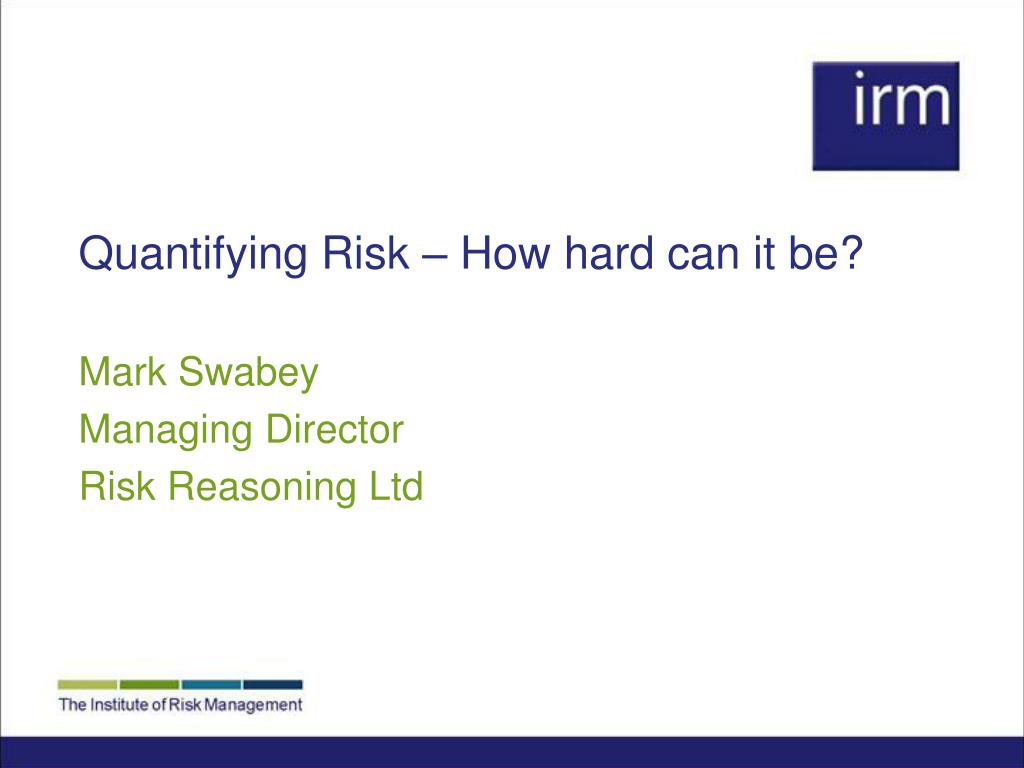 irm

Quantifying Risk – How hard can it be?

Mark Swabey
Managing Director
Risk Reasoning Ltd

The Institute of Risk Management